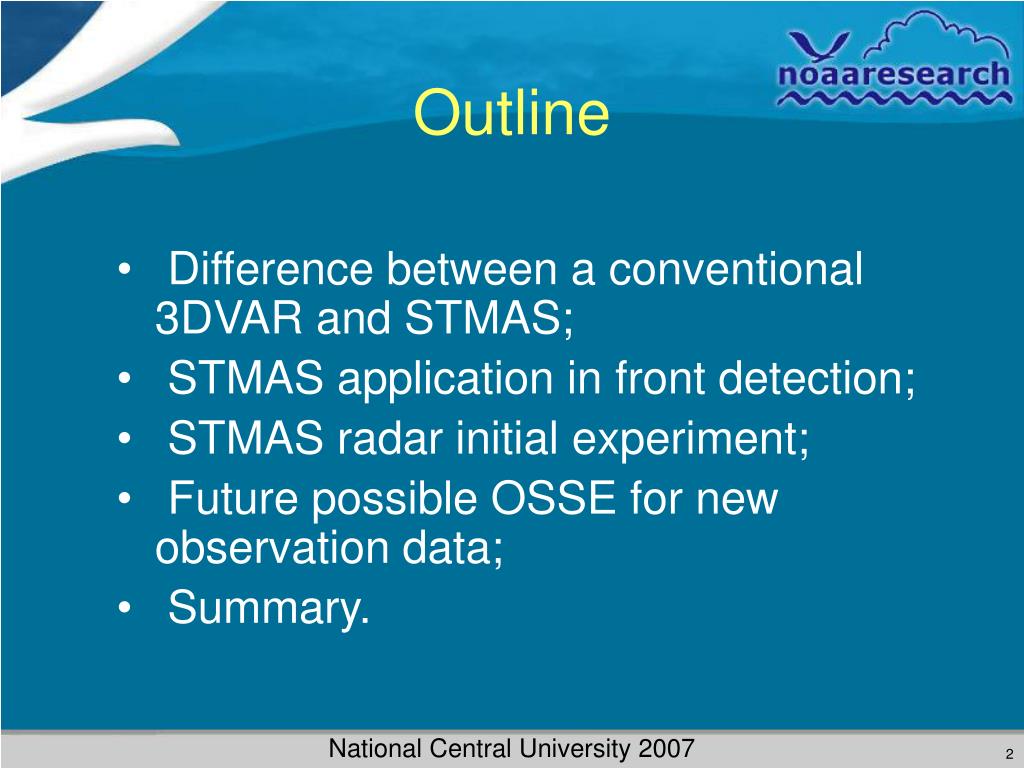 noaaresearch

Outline

• Difference between a conventional 3DVAR and STMAS;
• STMAS application in front detection;
• STMAS radar initial experiment;
• Future possible OSSE for new observation data;
• Summary.

National Central University 2007

2